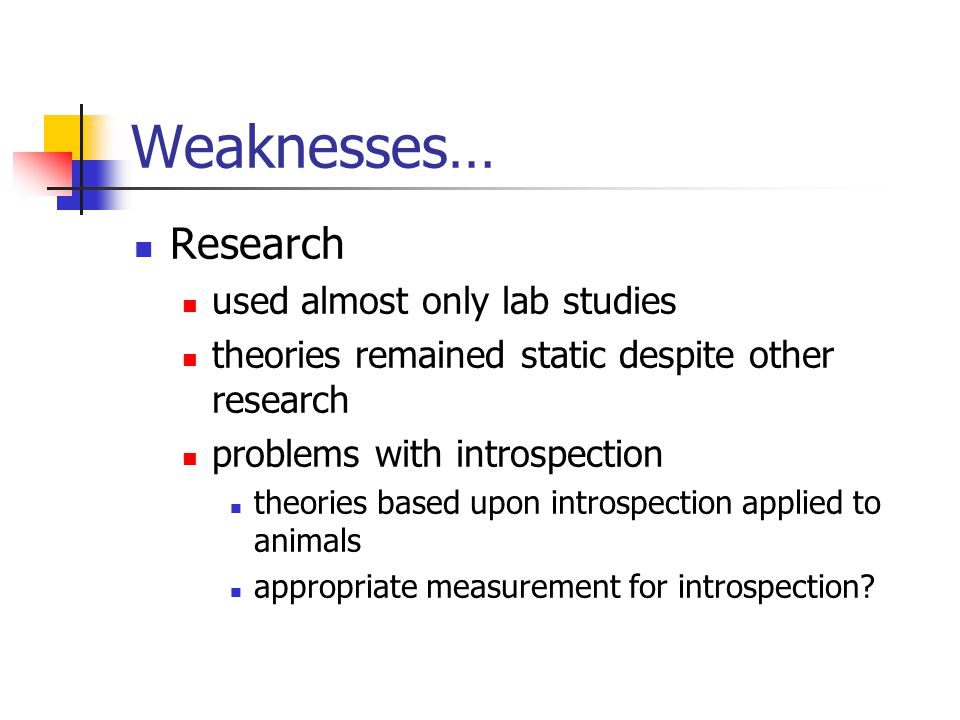 Weaknesses…

Research

used almost only lab studies

theories remained static despite other research

problems with introspection

theories based upon introspection applied to animals

appropriate measurement for introspection?